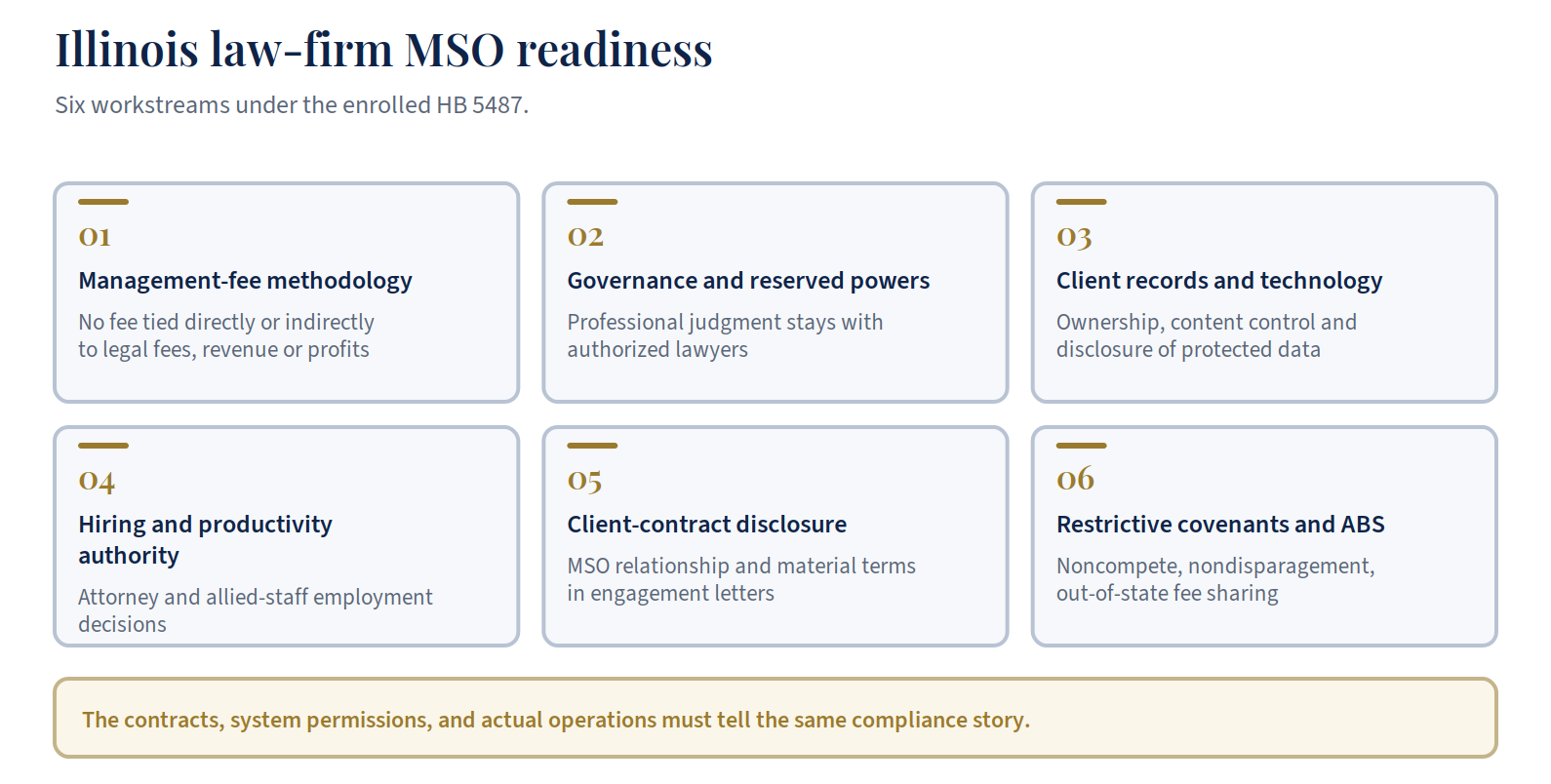 Illinois law-firm MSO readiness

Six workstreams under the enrolled HB 5487.

01

Management-fee methodology

No fee tied directly or indirectly to legal fees, revenue or profits

02

Governance and reserved powers

Professional judgment stays with authorized lawyers

03

Client records and technology

Ownership, content control and disclosure of protected data

04

Hiring and productivity authority

Attorney and allied-staff employment decisions

05

Client-contract disclosure

MSO relationship and material terms in engagement letters

06

Restrictive covenants and ABS

Noncompete, nondisparagement, out-of-state fee sharing

The contracts, system permissions, and actual operations must tell the same compliance story.